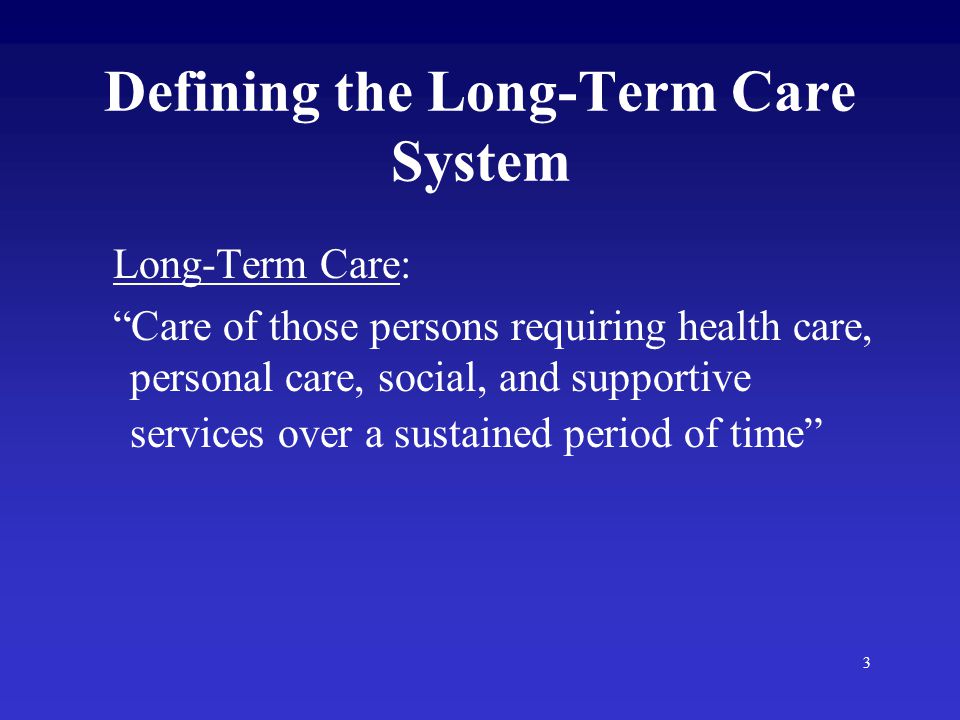 Defining the Long-Term Care System

Long-Term Care:

“Care of those persons requiring health care, personal care, social, and supportive services over a sustained period of time”

3